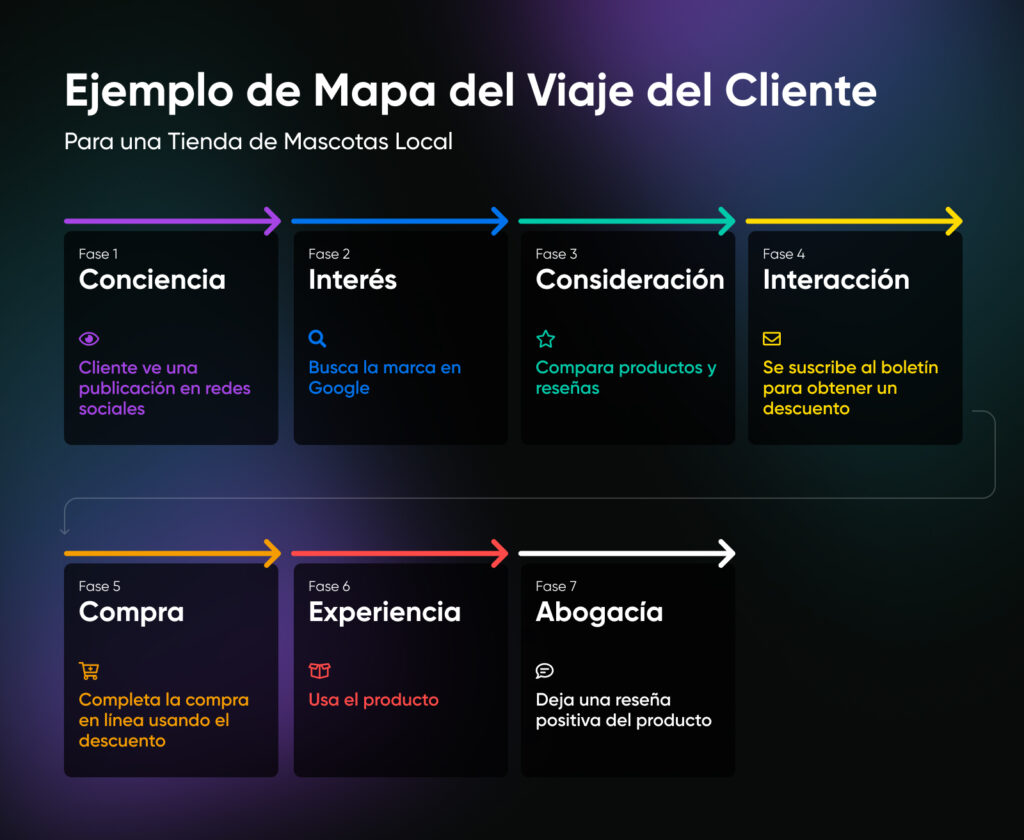 Ejemplo de Mapa del Viaje del Cliente
Para una Tienda de Mascotas Local

Fase 1
Conciencia
Cliente ve una publicación en redes sociales

Fase 2
Interés
Busca la marca en Google

Fase 3
Consideración
Compara productos y reseñas

Fase 4
Interacción
Se suscribe al boletín para obtener un descuento

Fase 5
Compra
Completa la compra en línea usando el descuento

Fase 6
Experiencia
Usa el producto

Fase 7
Abogacía
Deja una reseña positiva del producto